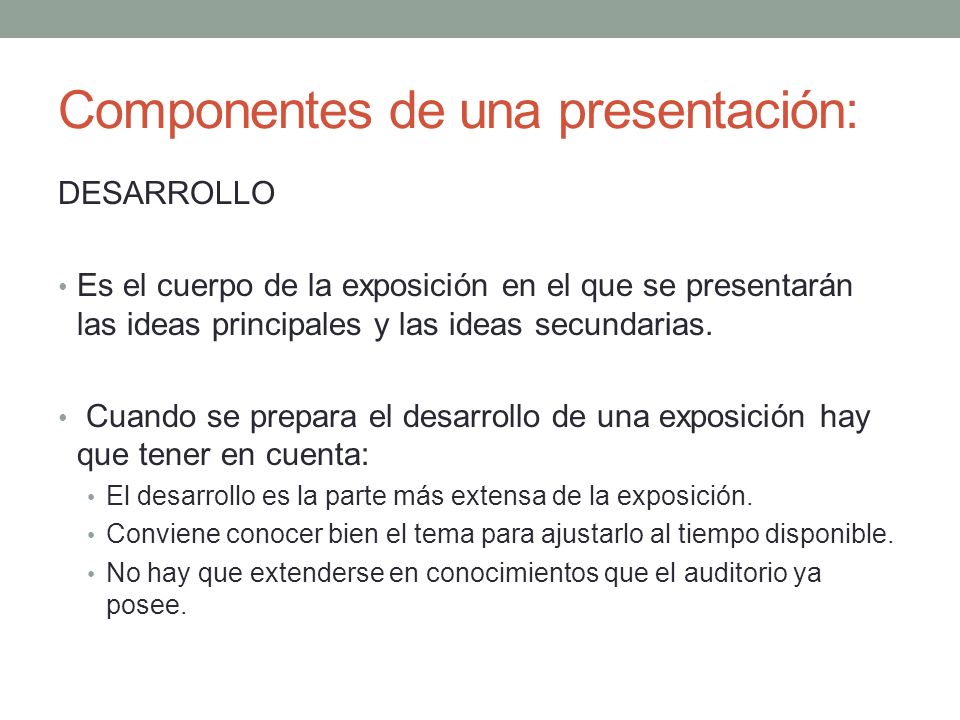 Componentes de una presentación:

DESARROLLO

• Es el cuerpo de la exposición en el que se presentarán las ideas principales y las ideas secundarias.

• Cuando se prepara el desarrollo de una exposición hay que tener en cuenta:
  • El desarrollo es la parte más extensa de la exposición.
  • Conviene conocer bien el tema para ajustarlo al tiempo disponible.
  • No hay que extenderse en conocimientos que el auditorio ya posee.